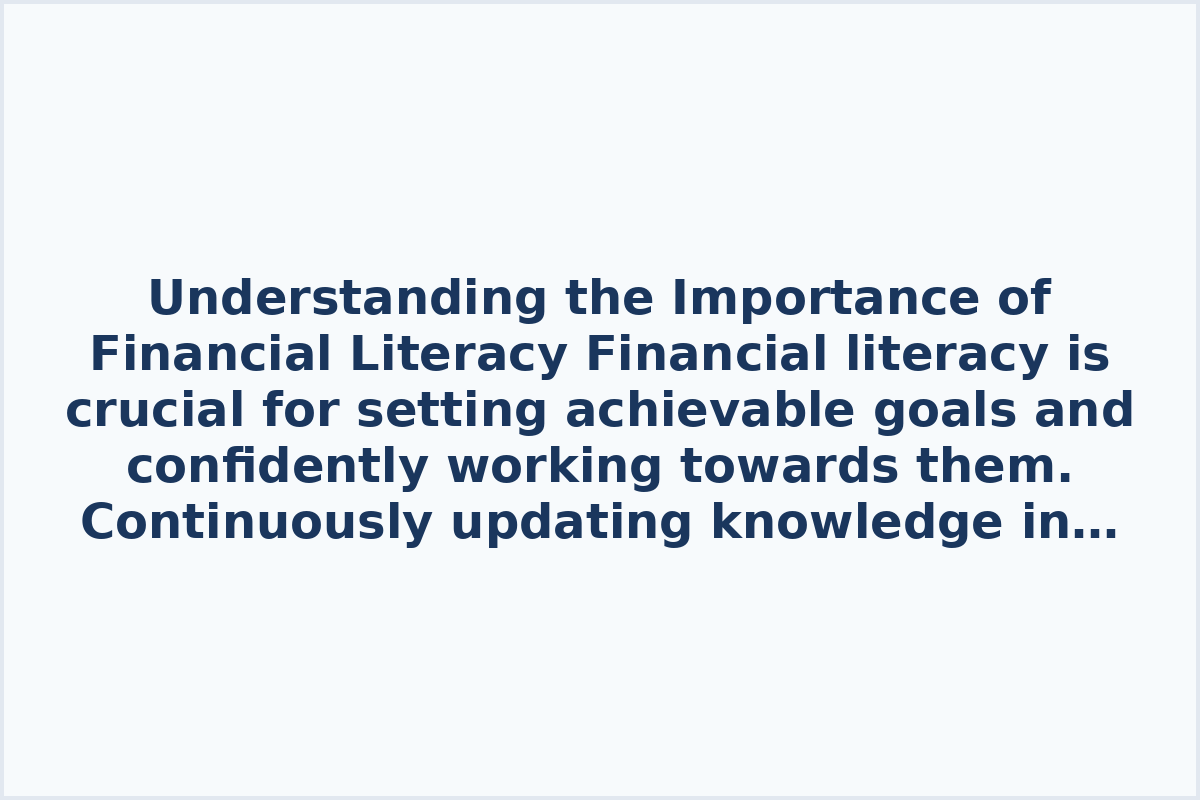 Understanding the Importance of Financial Literacy Financial literacy is crucial for setting achievable goals and confidently working towards them. Continuously updating knowledge in…